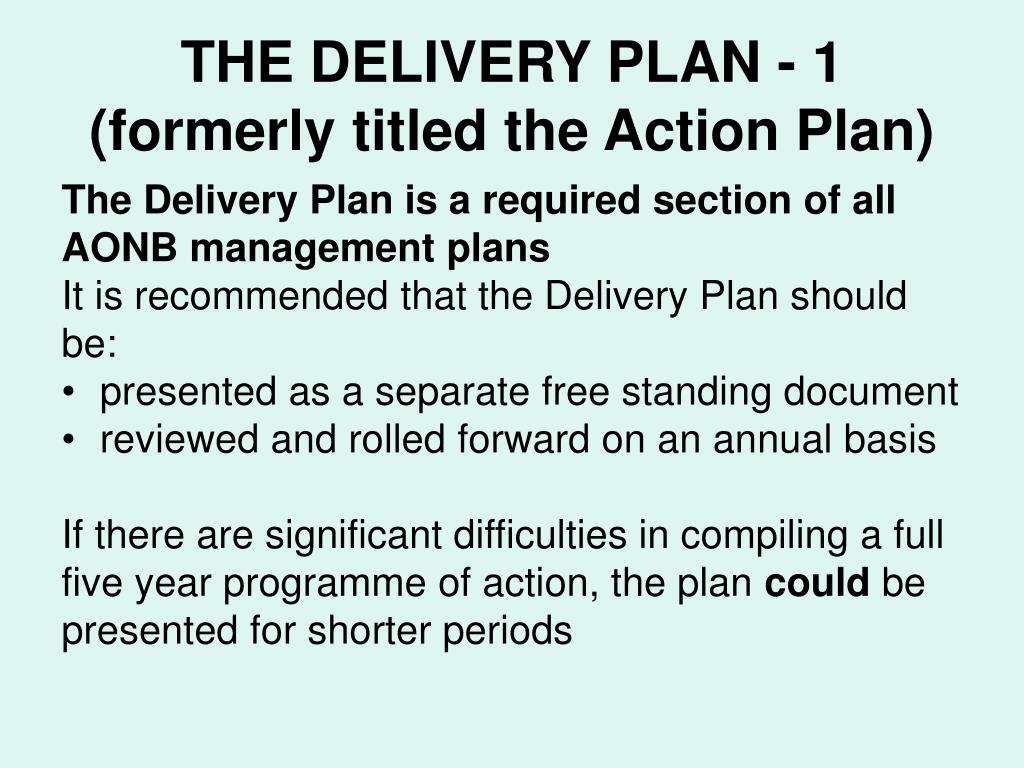 THE DELIVERY PLAN - 1
(formerly titled the Action Plan)

The Delivery Plan is a required section of all AONB management plans
It is recommended that the Delivery Plan should be:
• presented as a separate free standing document
• reviewed and rolled forward on an annual basis

If there are significant difficulties in compiling a full five year programme of action, the plan could be presented for shorter periods